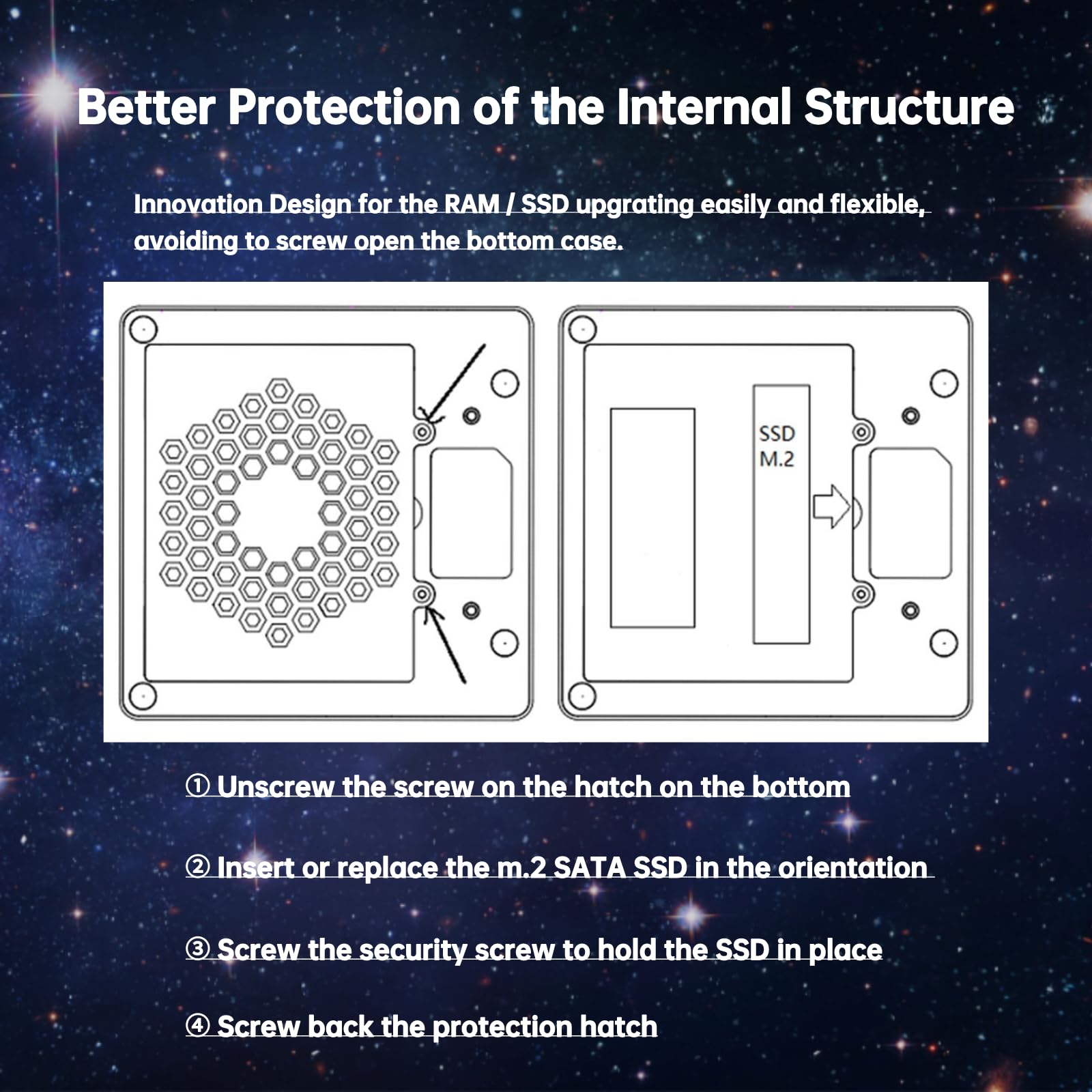 Better Protection of the Internal Structure

Innovation Design for the RAM / SSD upgrating easily and flexible, avoiding to screw open the bottom case.

SSD
M.2

① Unscrew the screw on the hatch on the bottom

② Insert or replace the m.2 SATA SSD in the orientation

③ Screw the security screw to hold the SSD in place

④ Screw back the protection hatch